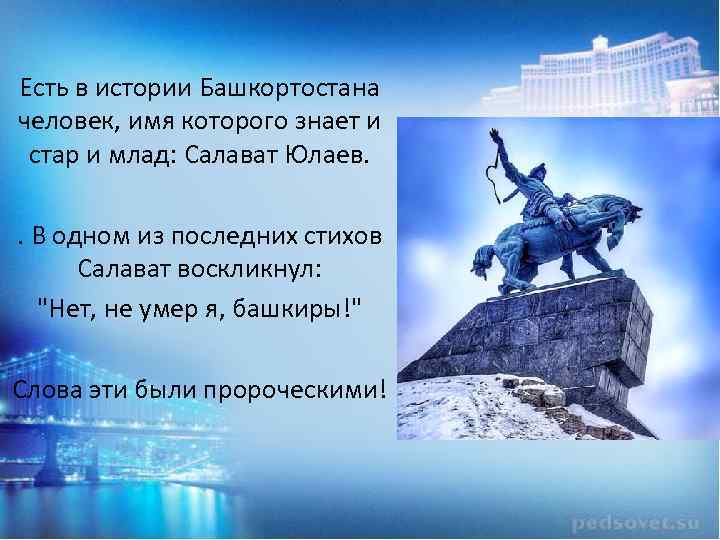 Есть в истории Башкортостана человек, имя которого знает и стар и млад: Салават Юлаев.

. В одном из последних стихов Салават воскликнул:
"Нет, не умер я, башкиры!"

Слова эти были пророческими!

pedsovet.su